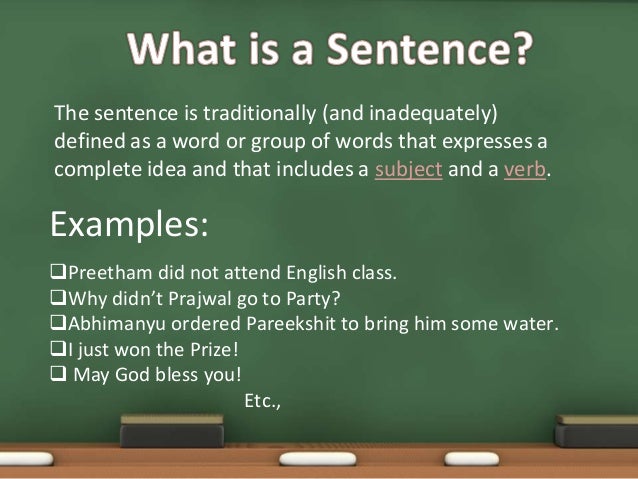 What is a Sentence?

The sentence is traditionally (and inadequately) defined as a word or group of words that expresses a complete idea and that includes a subject and a verb.

Examples:

❑Preetham did not attend English class.
❑Why didn't Prajwal go to Party?
❑Abhimanyu ordered Pareekshit to bring him some water.
❑I just won the Prize!
❑ May God bless you!
Etc.,